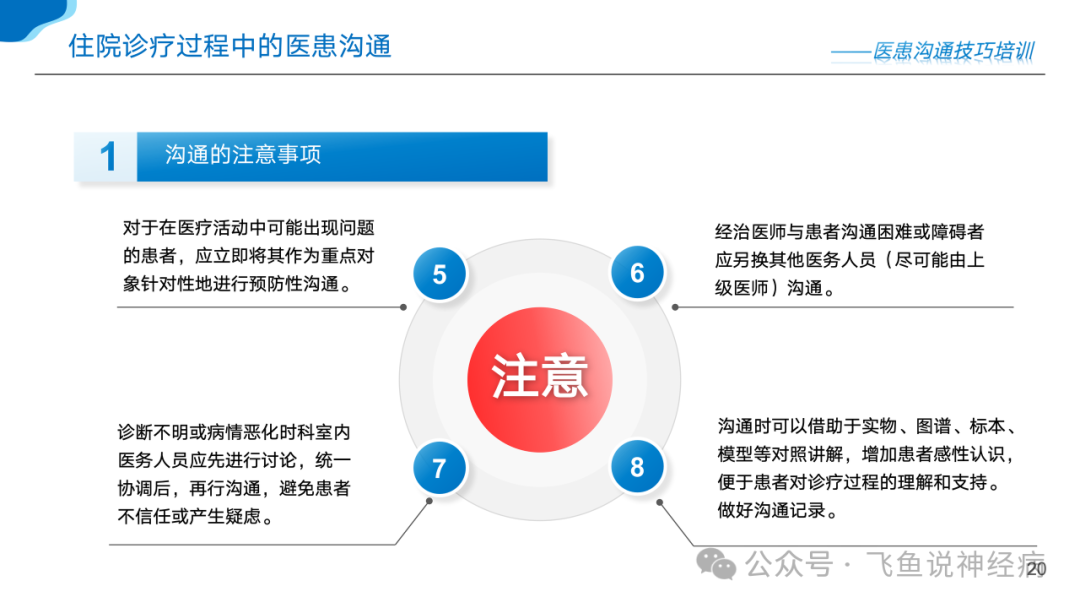 住院诊疗过程中的医患沟通

——医患沟通技巧培训

1 沟通的注意事项

对于在医疗活动中可能出现问题的患者，应立即将其作为重点对象针对性地进行预防性沟通。

5

6

经治医师与患者沟通困难或障碍者应另换其他医务人员（尽可能由上级医师）沟通。

注意

诊断不明或病情恶化时科室内医务人员应先进行讨论，统一协调后，再行沟通，避免患者不信任或产生疑虑。

7

8

沟通时可以借助于实物、图谱、标本、模型等对照讲解，增加患者感性认识，便于患者对诊疗过程的理解和支持。做好沟通记录。

公众号 · 飞鱼说神经病

20